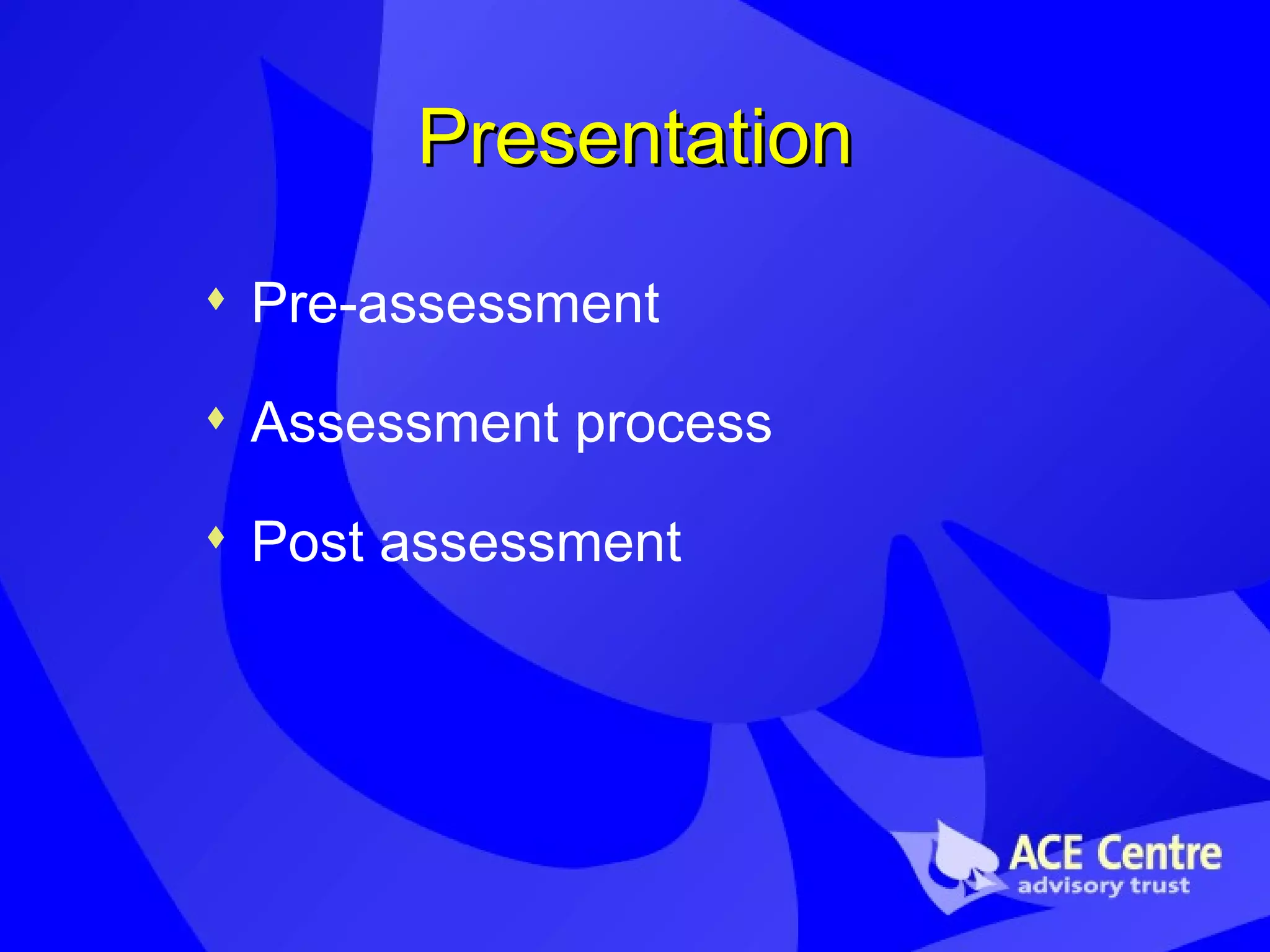 Presentation

♦ Pre-assessment

♦ Assessment process

♦ Post assessment

ACE Centre
advisory trust